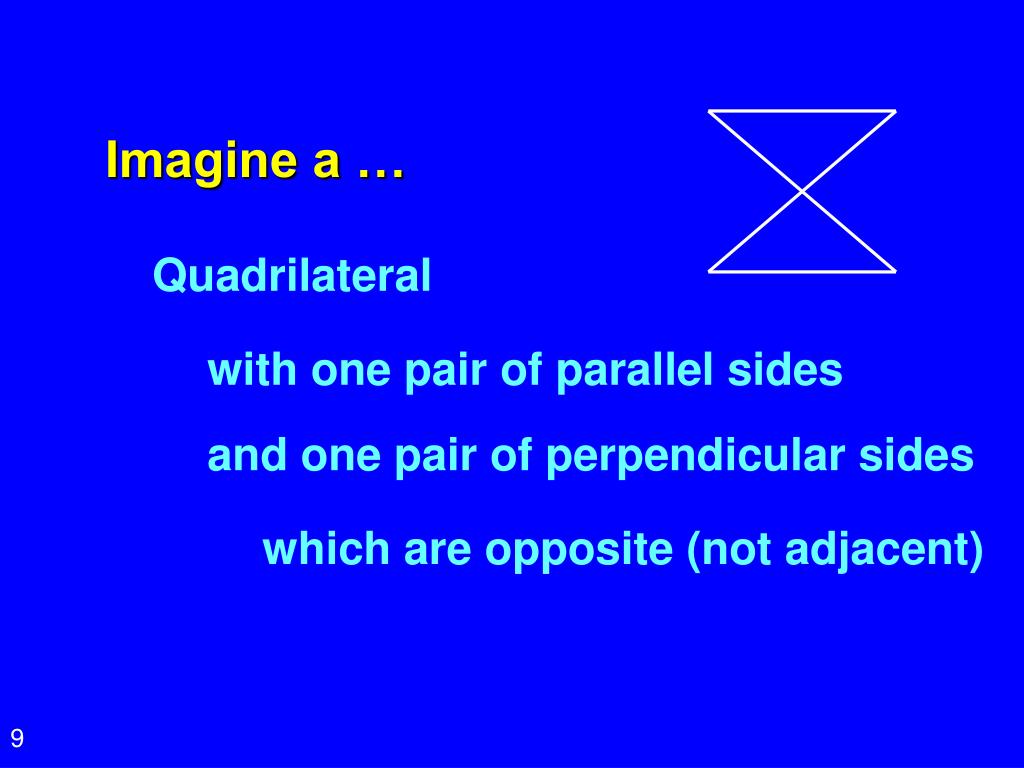 Imagine a …

Quadrilateral

with one pair of parallel sides

and one pair of perpendicular sides

which are opposite (not adjacent)

9